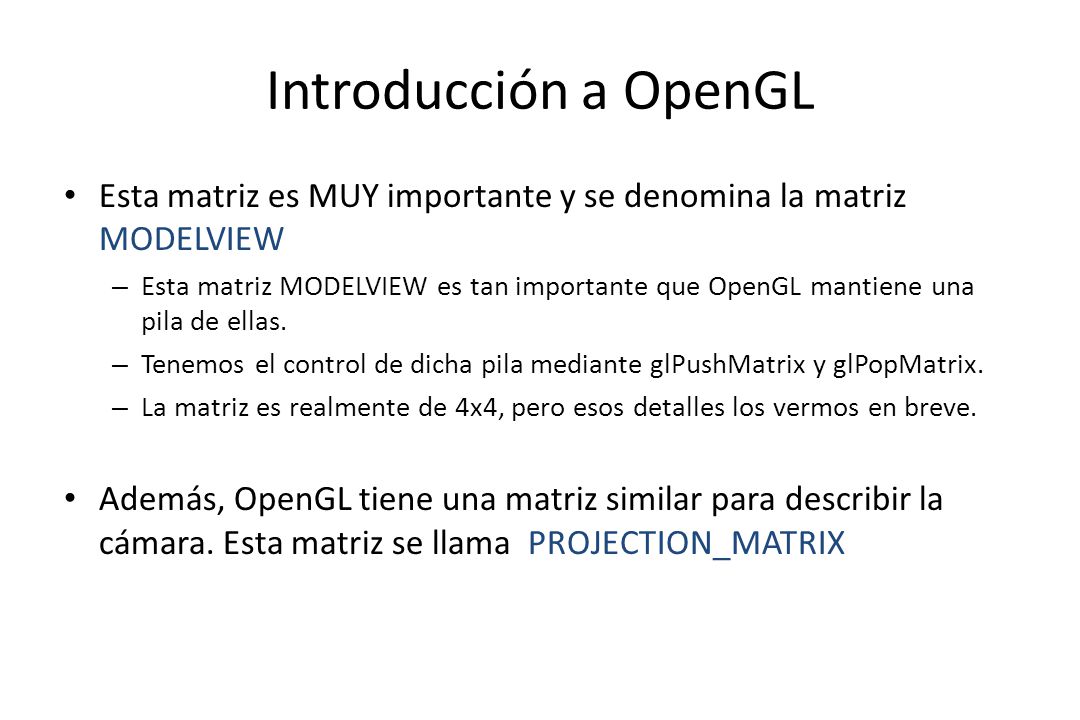 Introducción a OpenGL

• Esta matriz es MUY importante y se denomina la matriz MODELVIEW

– Esta matriz MODELVIEW es tan importante que OpenGL mantiene una pila de ellas.

– Tenemos el control de dicha pila mediante glPushMatrix y glPopMatrix.

– La matriz es realmente de 4x4, pero esos detalles los vermos en breve.

• Además, OpenGL tiene una matriz similar para describir la cámara. Esta matriz se llama PROJECTION_MATRIX